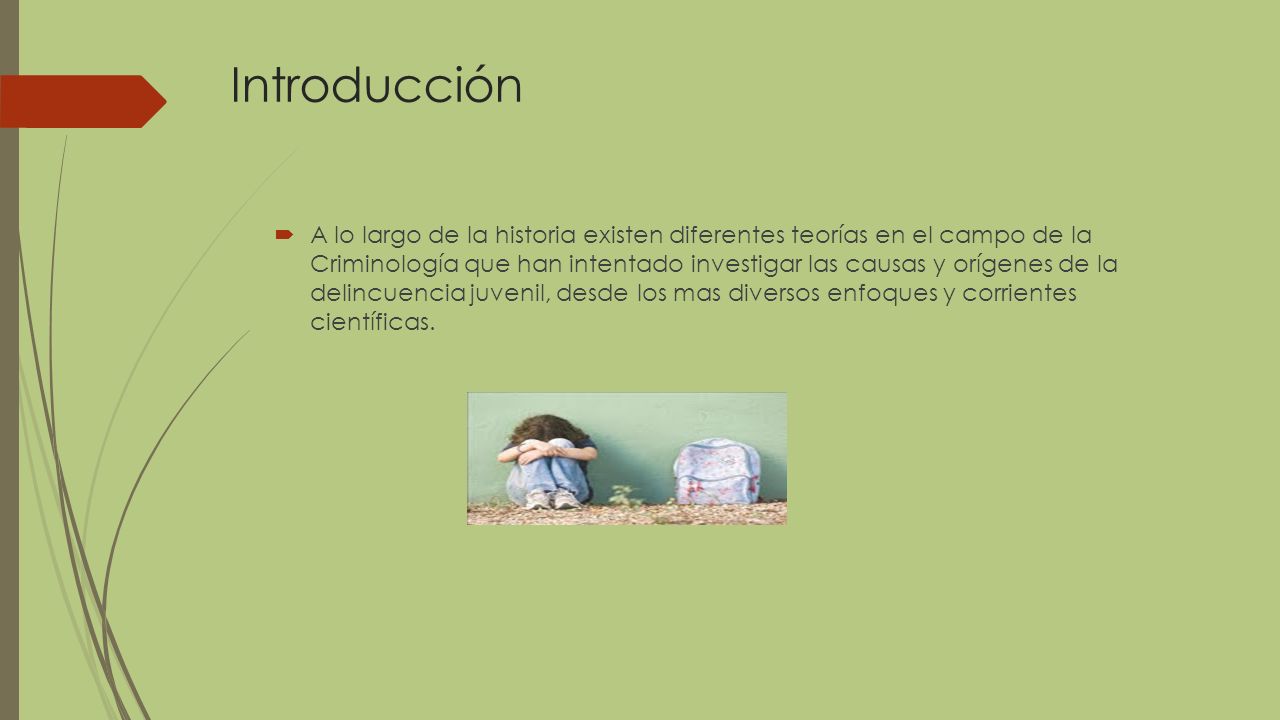 Introducción

A lo largo de la historia existen diferentes teorías en el campo de la Criminología que han intentado investigar las causas y orígenes de la delincuencia juvenil, desde los mas diversos enfoques y corrientes científicas.